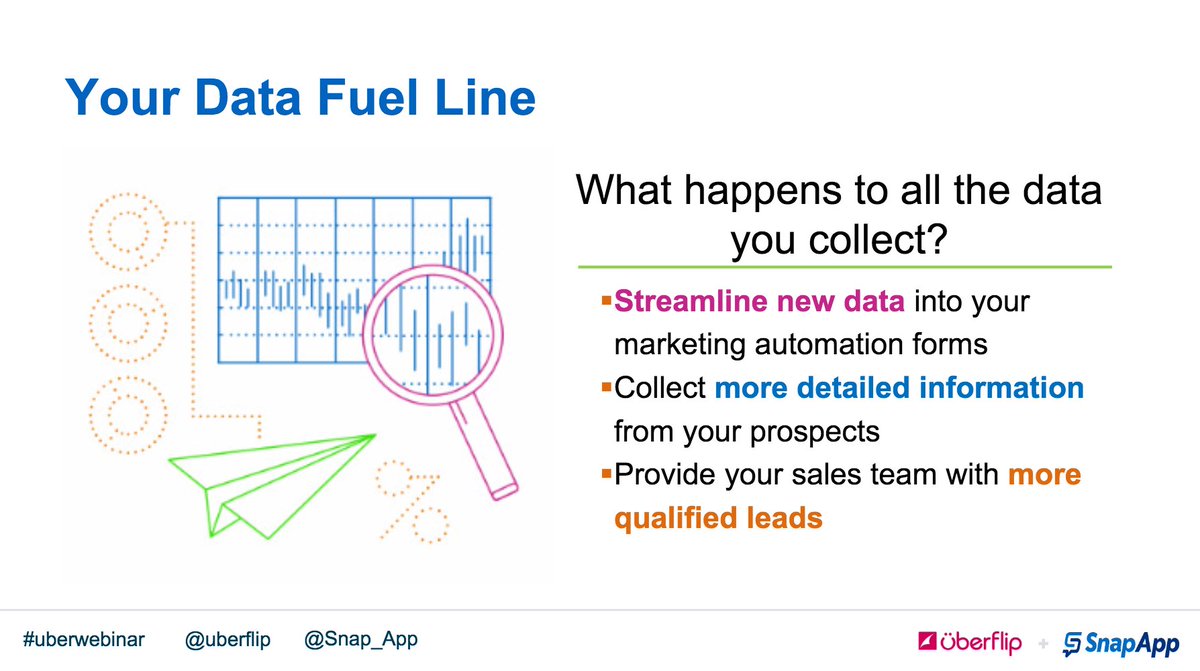 Your Data Fuel Line

What happens to all the data you collect?

▪Streamline new data into your marketing automation forms
▪Collect more detailed information from your prospects
▪Provide your sales team with more qualified leads

%

#uberwebinar @uberflip @Snap_App

überflip + SnapApp